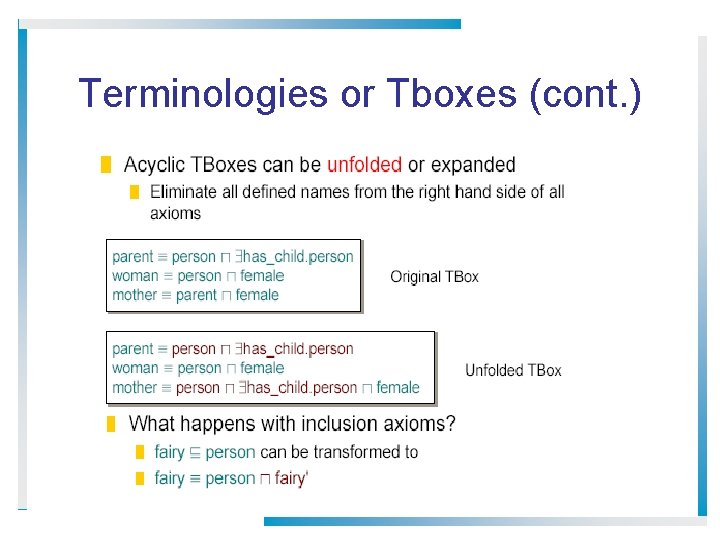 Terminologies or Tboxes (cont.)

Acyclic TBoxes can be unfolded or expanded

Eliminate all defined names from the right hand side of all axioms

parent $\equiv$ person $\sqcap$ $\exists$has_child.person
woman $\equiv$ person $\sqcap$ female
mother $\equiv$ parent $\sqcap$ female

Original TBox

parent $\equiv$ person $\sqcap$ $\exists$has_child.person
woman $\equiv$ person $\sqcap$ female
mother $\equiv$ person $\sqcap$ $\exists$has_child.person $\sqcap$ female

Unfolded TBox

What happens with inclusion axioms?

fairy $\sqsubseteq$ person can be transformed to

fairy $\equiv$ person $\sqcap$ fairy'